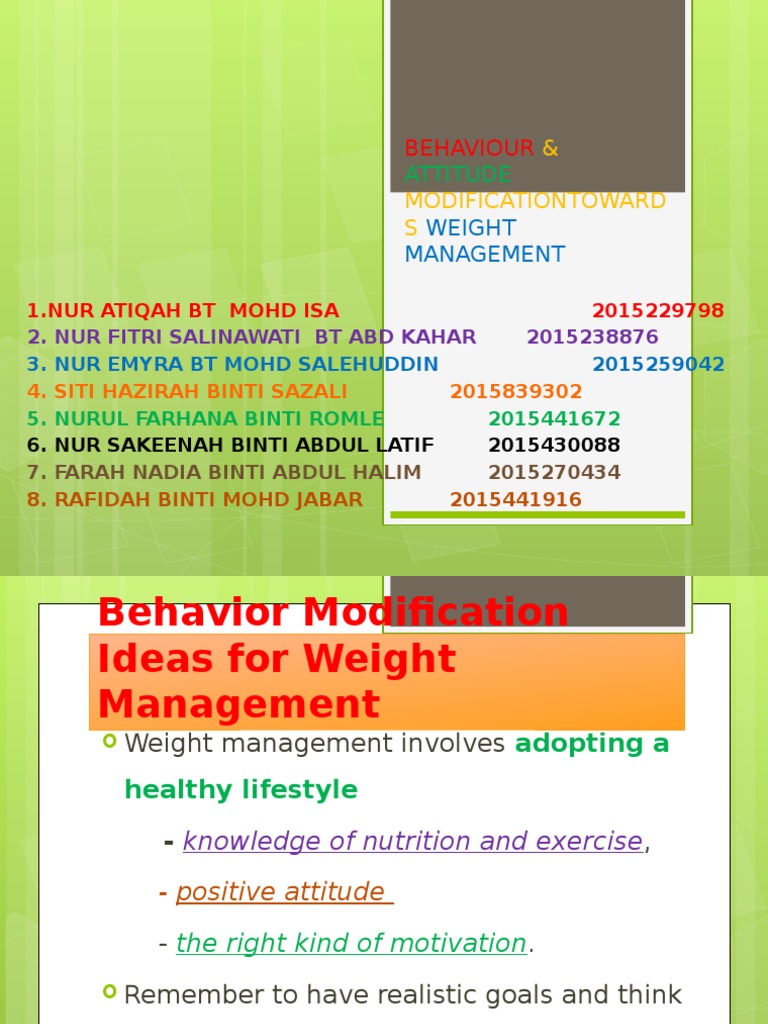 BEHAVIOUR & ATTITUDE MODIFICATIONTOWARDS WEIGHT MANAGEMENT

1.NUR ATIQAH BT MOHD ISA 2015229798
2. NUR FITRI SALINAWATI BT ABD KAHAR 2015238876
3. NUR EMYRA BT MOHD SALEHUDDIN 2015259042
4. SITI HAZIRAH BINTI SAZALI 2015839302
5. NURUL FARHANA BINTI ROMLE 2015441672
6. NUR SAKEENAH BINTI ABDUL LATIF 2015430088
7. FARAH NADIA BINTI ABDUL HALIM 2015270434
8. RAFIDAH BINTI MOHD JABAR 2015441916

Behavior Modification Ideas for Weight Management

Weight management involves adopting a healthy lifestyle

- knowledge of nutrition and exercise,

- positive attitude

- the right kind of motivation.

Remember to have realistic goals and think